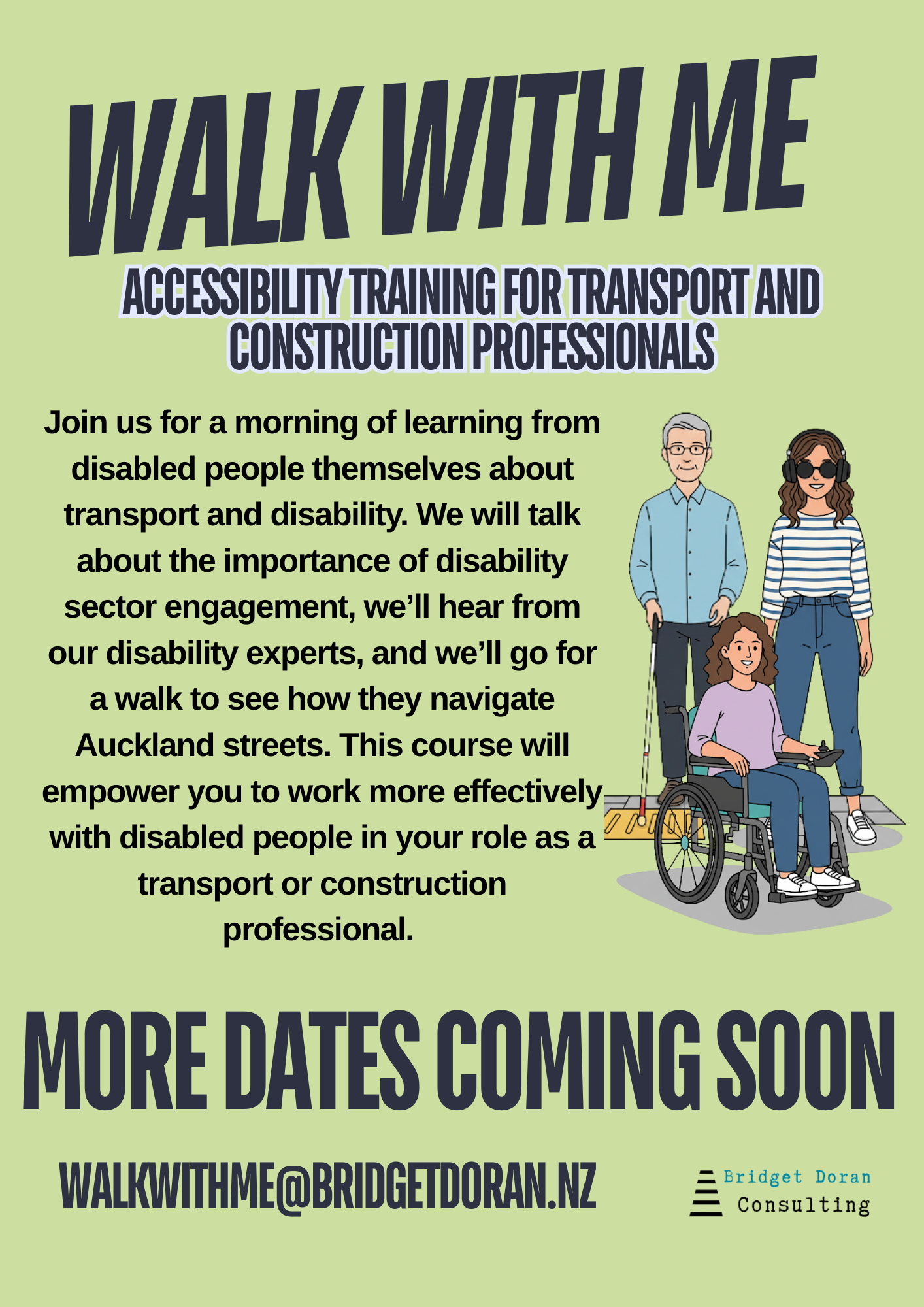 WALK WITH ME

ACCESSIBILITY TRAINING FOR TRANSPORT AND CONSTRUCTION PROFESSIONALS

Join us for a morning of learning from disabled people themselves about transport and disability. We will talk about the importance of disability sector engagement, we'll hear from our disability experts, and we'll go for a walk to see how they navigate Auckland streets. This course will empower you to work more effectively with disabled people in your role as a transport or construction professional.

MORE DATES COMING SOON

WALKWITHME@BRIDGETDORAN.NZ

Bridget Doran Consulting